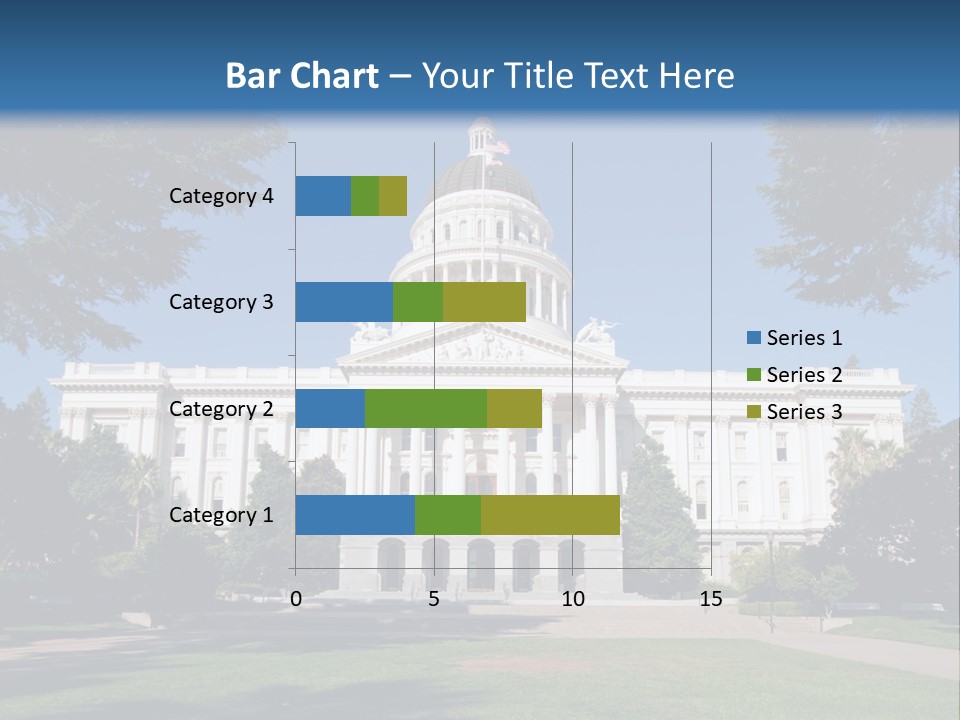 Bar Chart – Your Title Text Here

Category 4
Category 3
Category 2
Category 1

0
5
10
15

Series 1
Series 2
Series 3